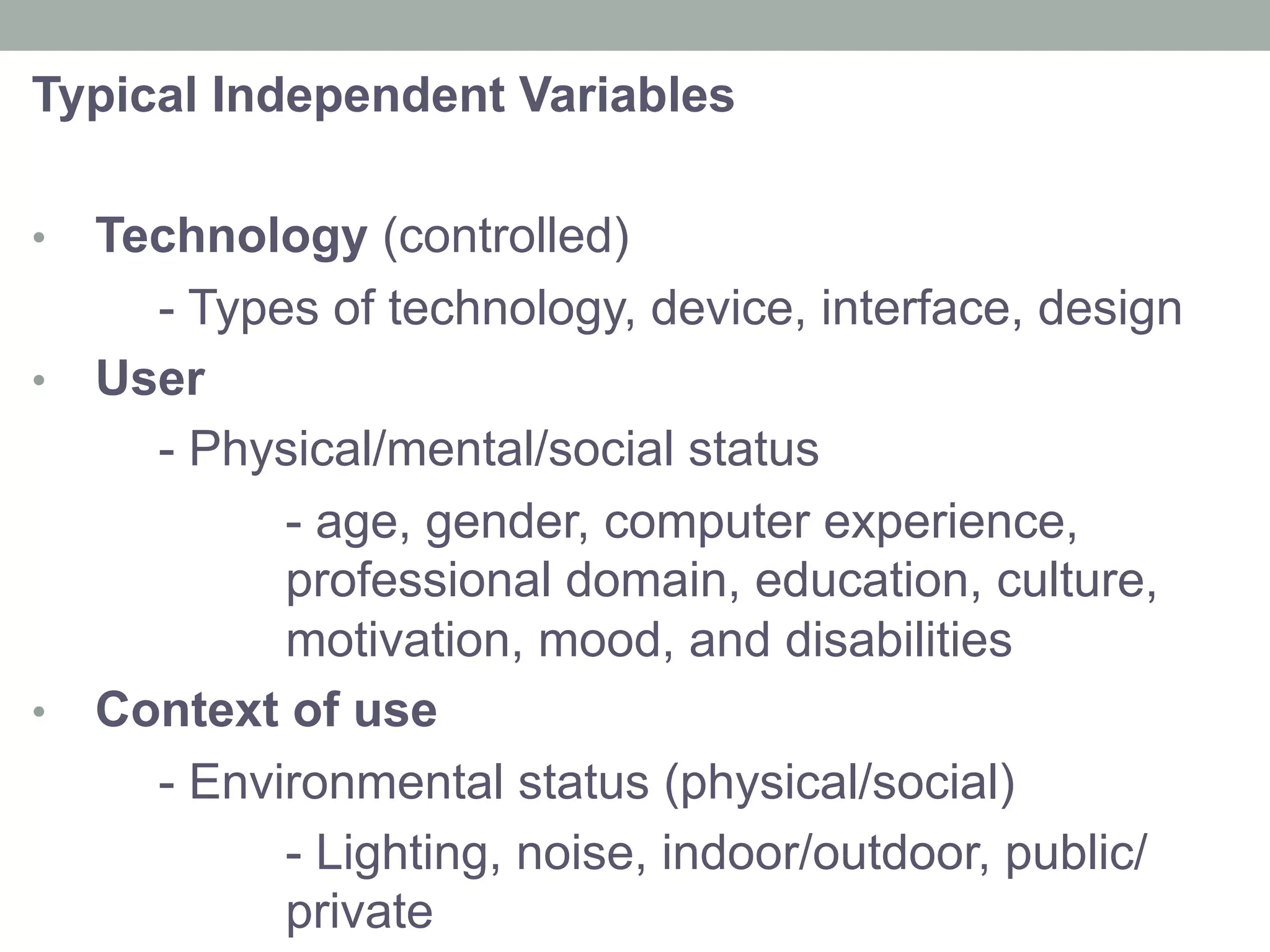 Typical Independent Variables

• Technology (controlled)
- Types of technology, device, interface, design
• User
- Physical/mental/social status
- age, gender, computer experience, professional domain, education, culture, motivation, mood, and disabilities
• Context of use
- Environmental status (physical/social)
- Lighting, noise, indoor/outdoor, public/private